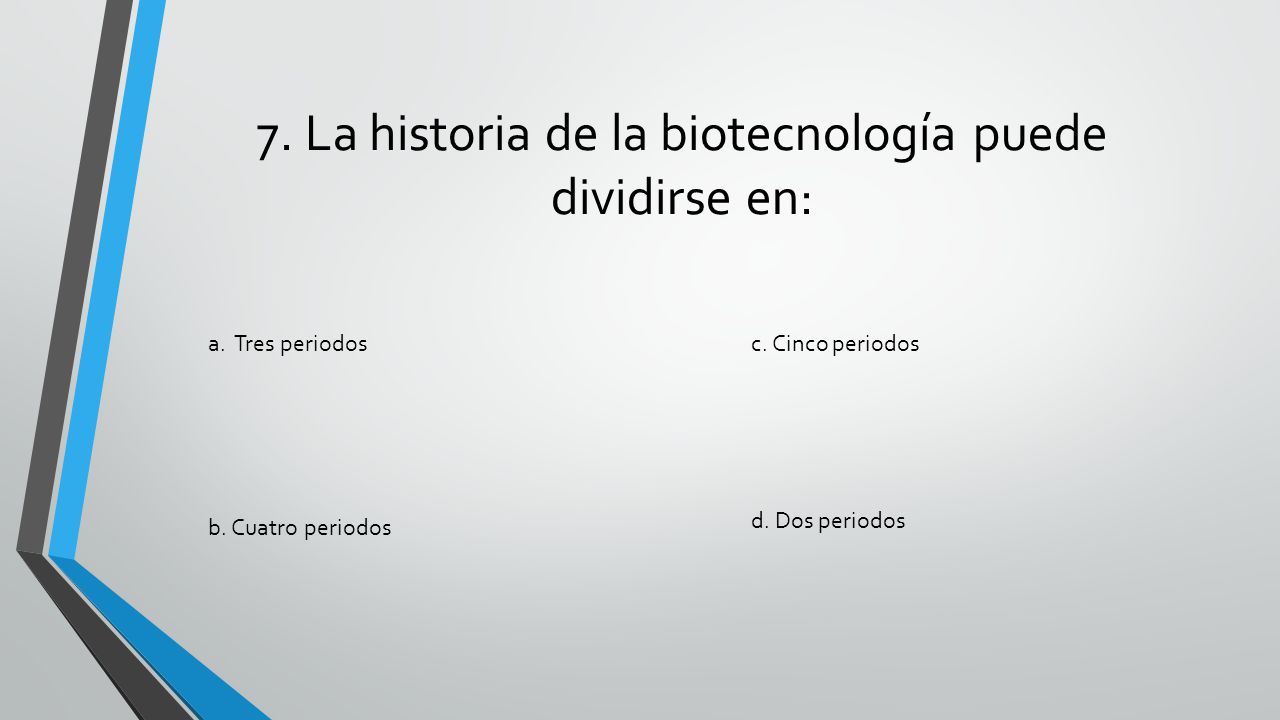 7. La historia de la biotecnología puede dividirse en:

a. Tres periodos

b. Cuatro periodos

c. Cinco periodos

d. Dos periodos